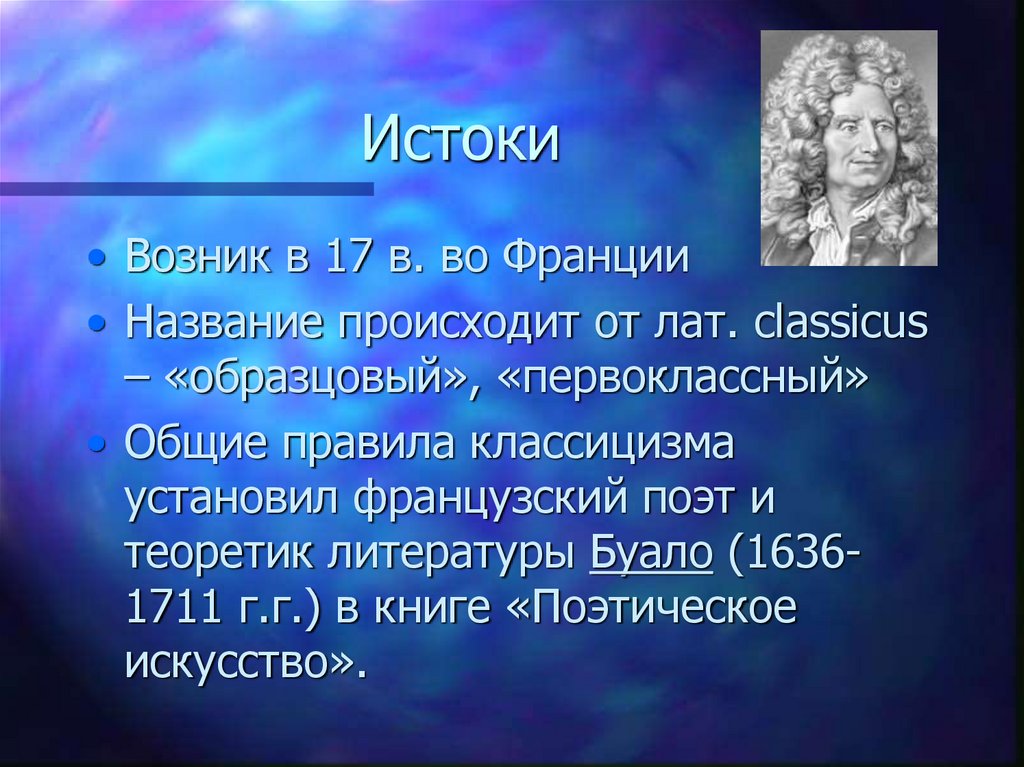 Истоки

• Возник в 17 в. во Франции
• Название происходит от лат. classicus – «образцовый», «первоклассный»
• Общие правила классицизма установил французский поэт и теоретик литературы Буало (1636-1711 г.г.) в книге «Поэтическое искусство».